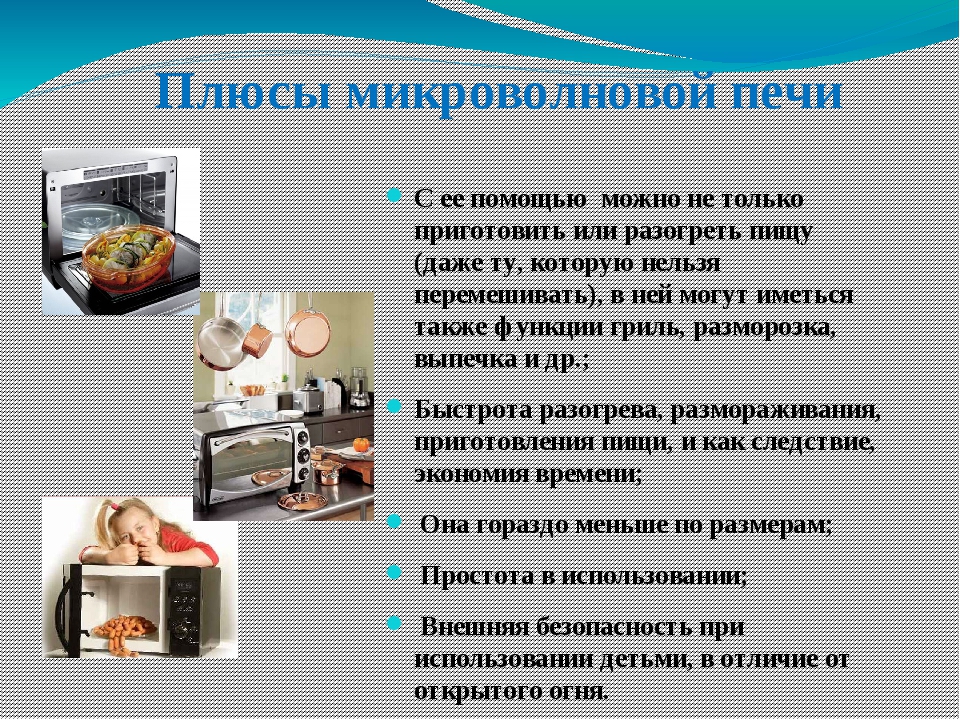 Плюсы микроволновой печи

С ее помощью можно не только приготовить или разогреть пищу (даже ту, которую нельзя перемешивать), в ней могут иметься также функции гриль, разморозка, выпечка и др.;

Быстрота разогрева, размораживания, приготовления пищи, и как следствие, экономия времени;

Она гораздо меньше по размерам;

Простота в использовании;

Внешняя безопасность при использовании детьми, в отличие от открытого огня.